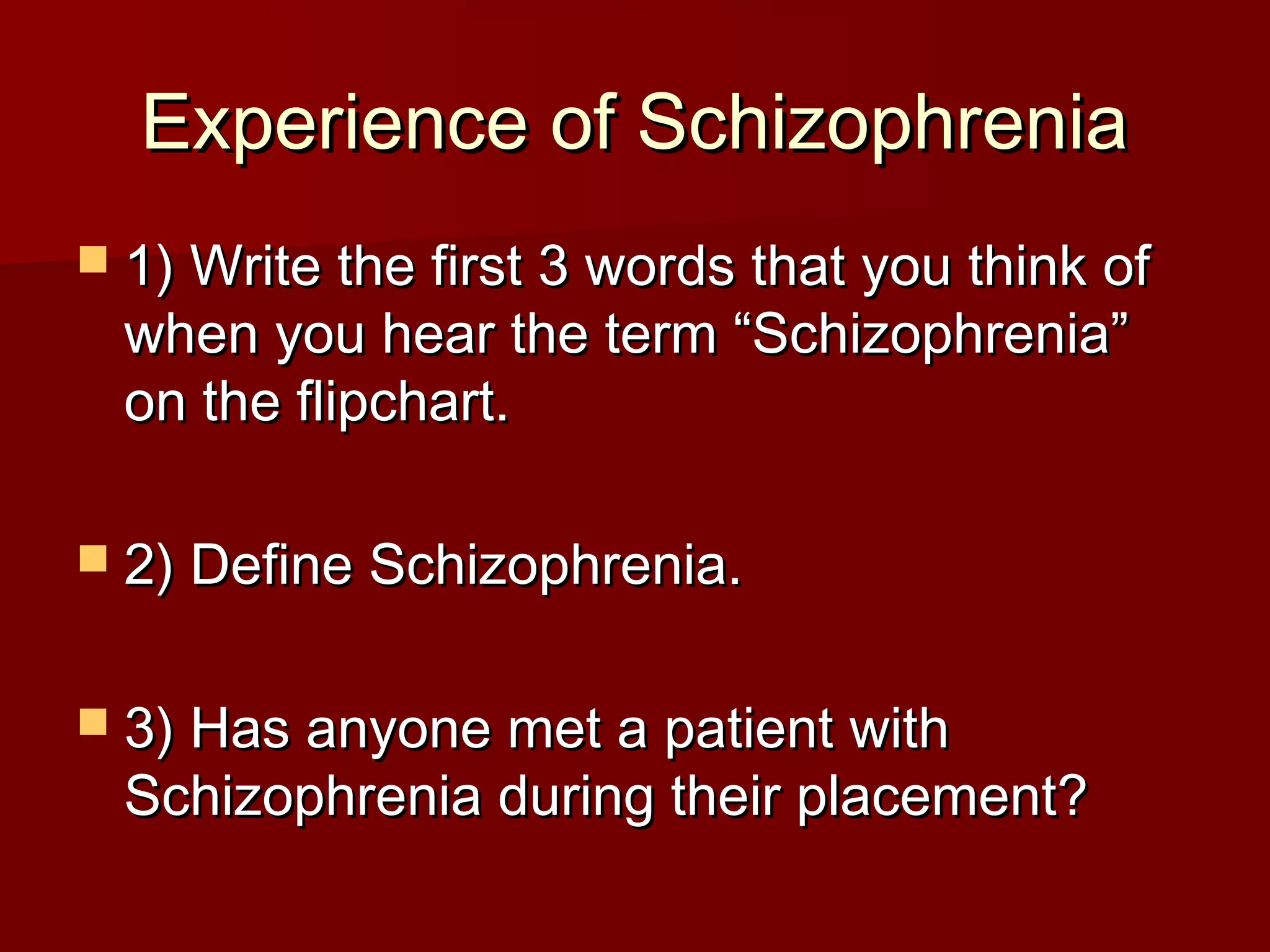 Experience of Schizophrenia

1) Write the first 3 words that you think of when you hear the term “Schizophrenia” on the flipchart.

2) Define Schizophrenia.

3) Has anyone met a patient with Schizophrenia during their placement?